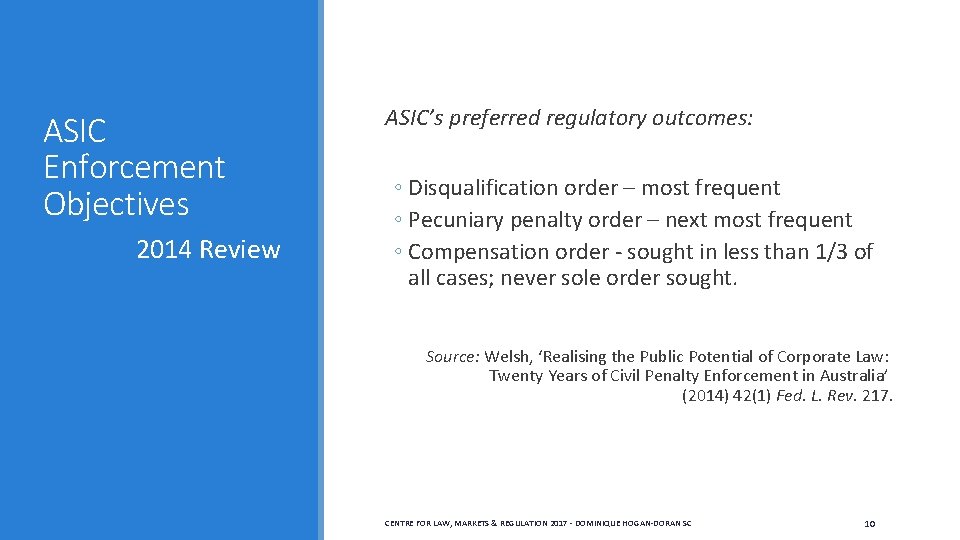 ASIC Enforcement Objectives

2014 Review

ASIC's preferred regulatory outcomes:

◦ Disqualification order – most frequent
◦ Pecuniary penalty order – next most frequent
◦ Compensation order - sought in less than 1/3 of all cases; never sole order sought.

Source: Welsh, 'Realising the Public Potential of Corporate Law: Twenty Years of Civil Penalty Enforcement in Australia' (2014) 42(1) Fed. L. Rev. 217.

CENTRE FOR LAW, MARKETS & REGULATION 2017 - DOMINIQUE HOGAN-DORAN SC

10